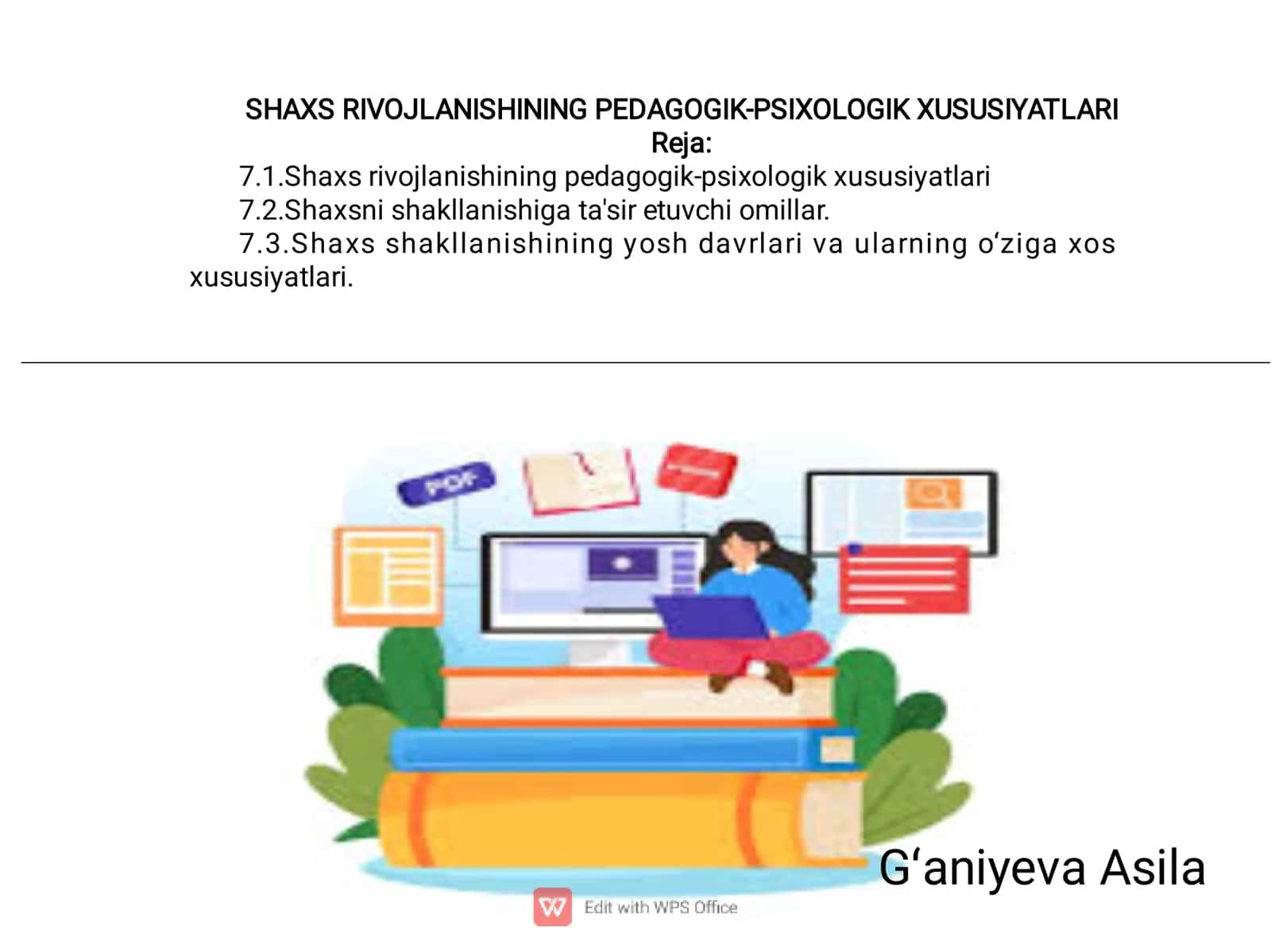 SHAXS RIVOJLANISHINING PEDAGOGIK-PSIXOLOGIK XUSUSIYATLARI
Reja:

7.1.Shaxs rivojlanishining pedagogik-psixologik xususiyatlari

7.2.Shaxsni shakllanishiga ta'sir etuvchi omillar.

7.3.Shaxs shakllanishining yosh davrlari va ularning o‘ziga xos xususiyatlari.

PDF

G‘aniyeva Asila

Edit with WPS Office